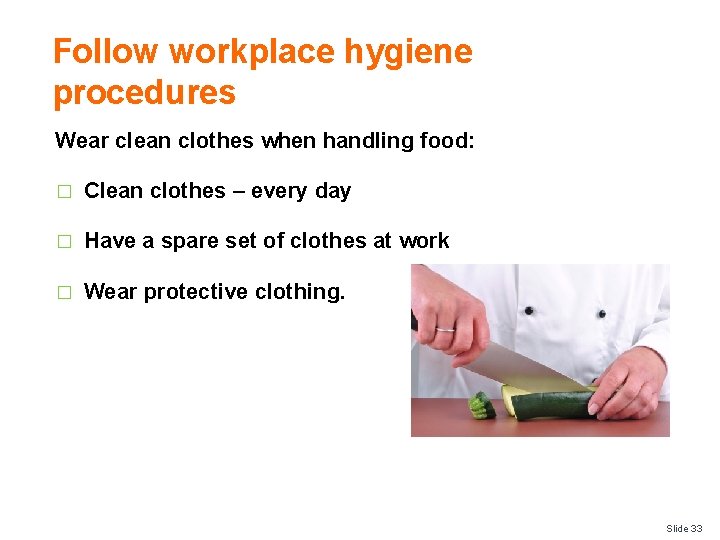 Follow workplace hygiene procedures

Wear clean clothes when handling food:

□ Clean clothes – every day

□ Have a spare set of clothes at work

□ Wear protective clothing.

Slide 33